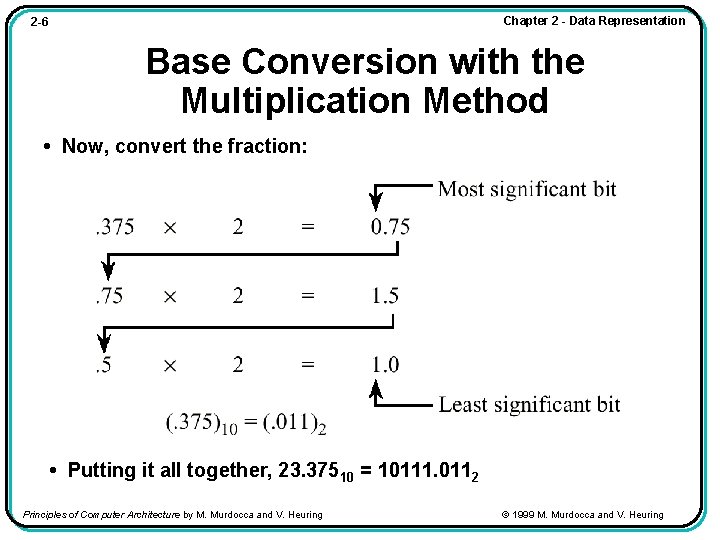 2-6

Chapter 2 - Data Representation

Base Conversion with the Multiplication Method

• Now, convert the fraction:

Most significant bit

$.375 \times 2 = 0.75$

$.75 \times 2 = 1.5$

$.5 \times 2 = 1.0$

Least significant bit

$(.375)_{10} = (.011)_2$

• Putting it all together, $23.375_{10} = 10111.011_2$

Principles of Computer Architecture by M. Murdocca and V. Heuring

© 1999 M. Murdocca and V. Heuring